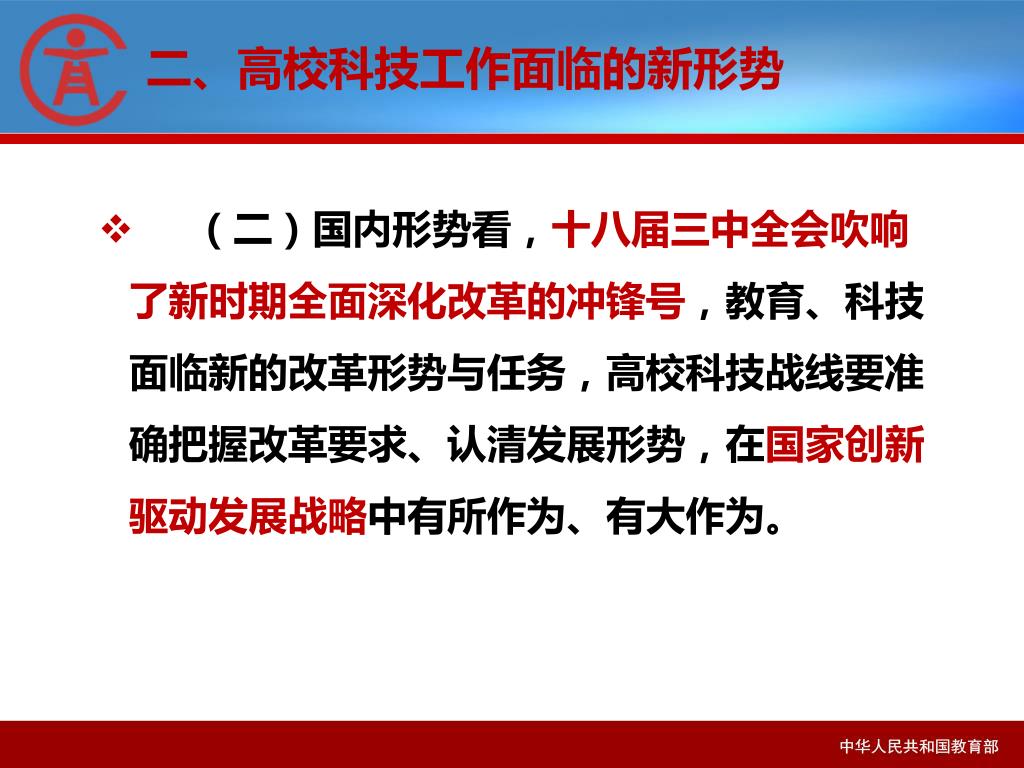 二、高校科技工作面临的新形势

❖ （二）国内形势看，十八届三中全会吹响了新时期全面深化改革的冲锋号，教育、科技面临新的改革形势与任务，高校科技战线要准确把握改革要求、认清发展形势，在国家创新驱动发展战略中有所作为、有大作为。

中华人民共和国教育部